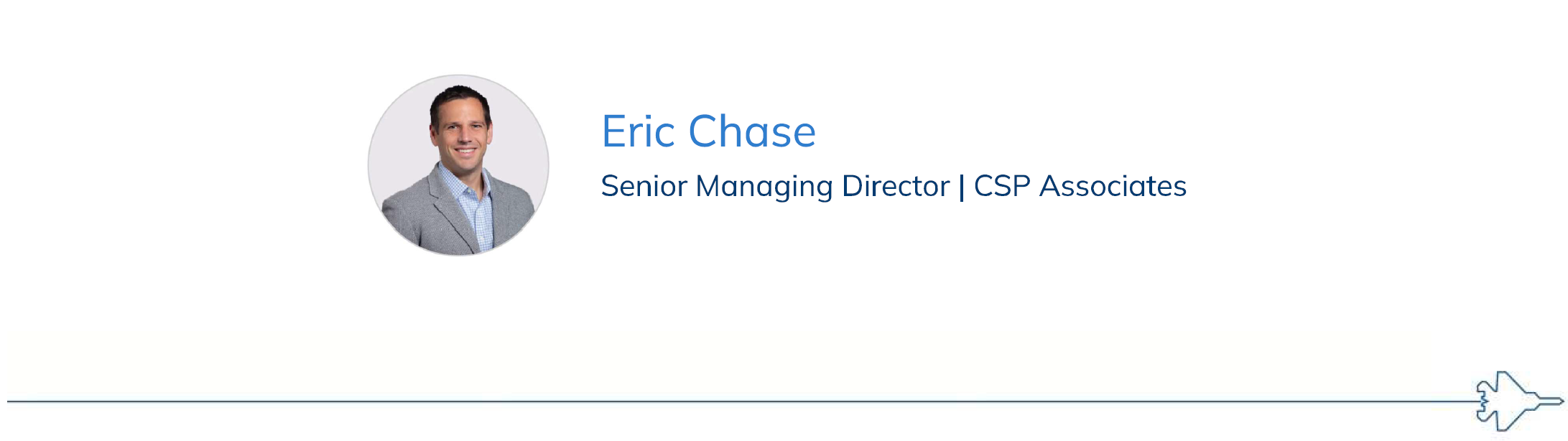 Eric Chase

Senior Managing Director | CSP Associates